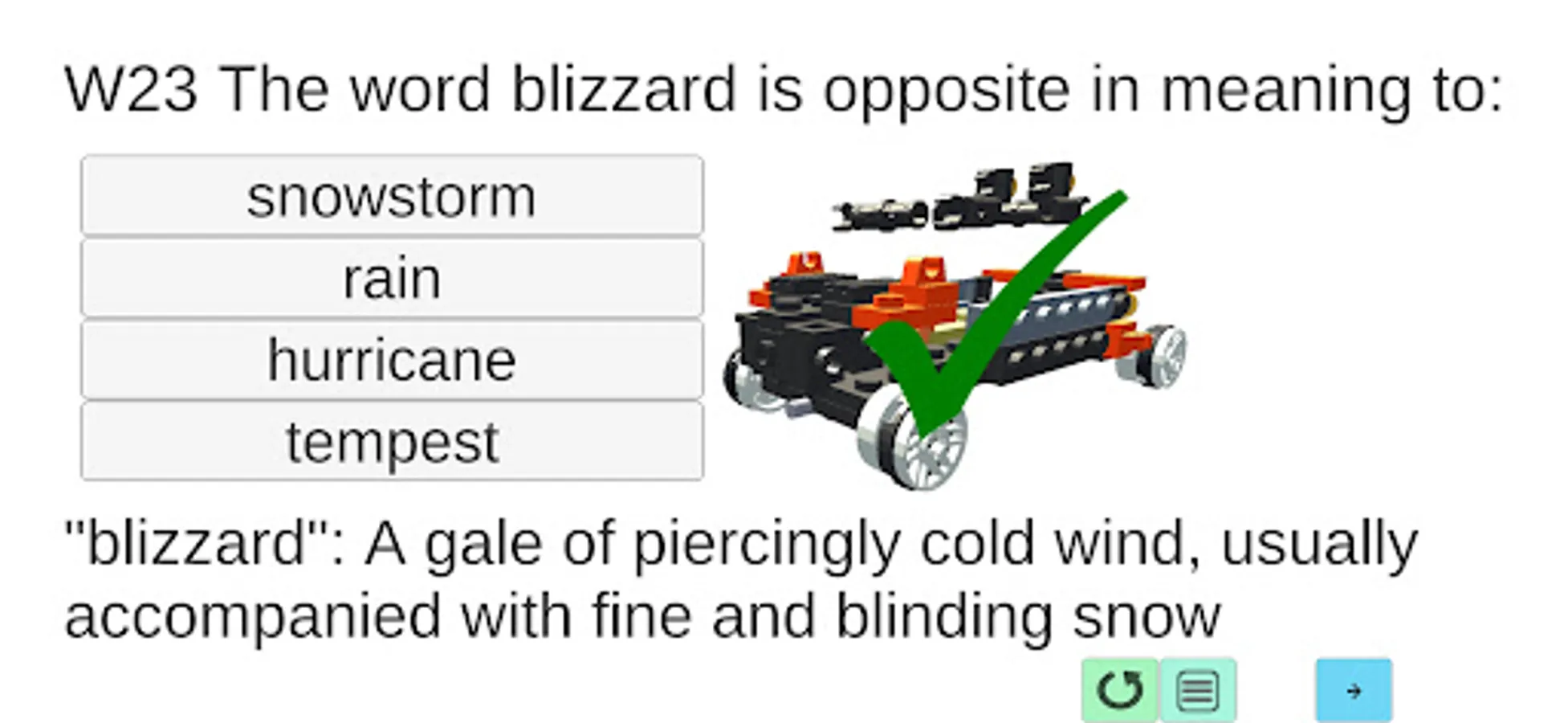 W23 The word blizzard is opposite in meaning to:

snowstorm
rain
hurricane
tempest

"blizzard": A gale of piercingly cold wind, usually accompanied with fine and blinding snow